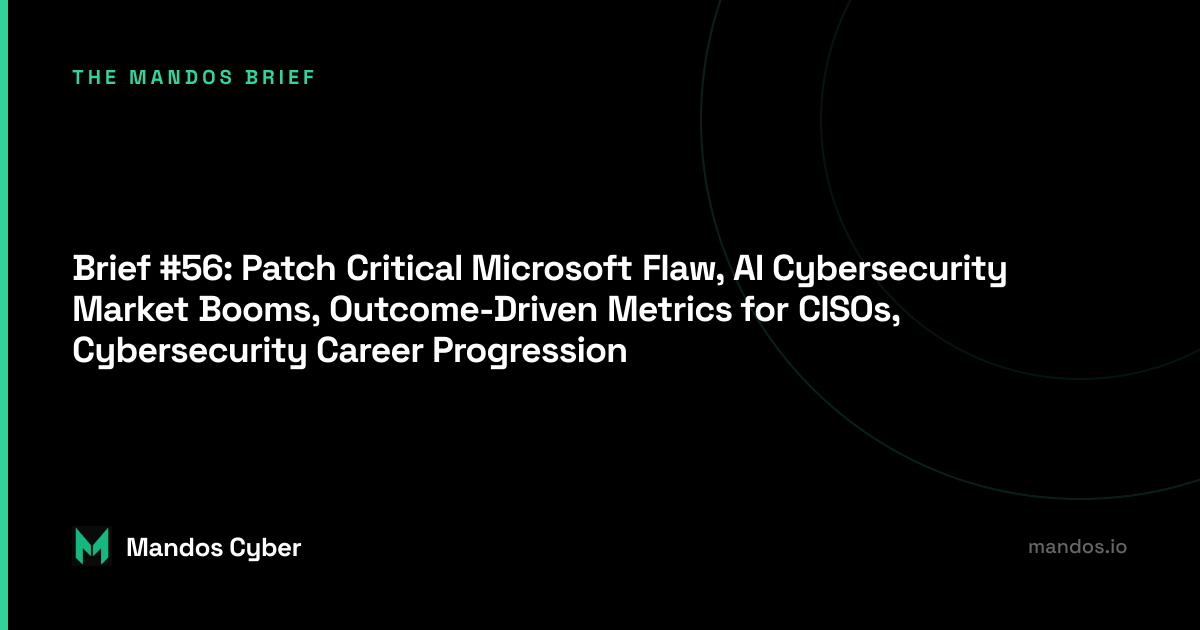 THE MANDOS BRIEF

Brief #56: Patch Critical Microsoft Flaw, AI Cybersecurity Market Booms, Outcome-Driven Metrics for CISOs, Cybersecurity Career Progression

Mandos Cyber

mandos.io